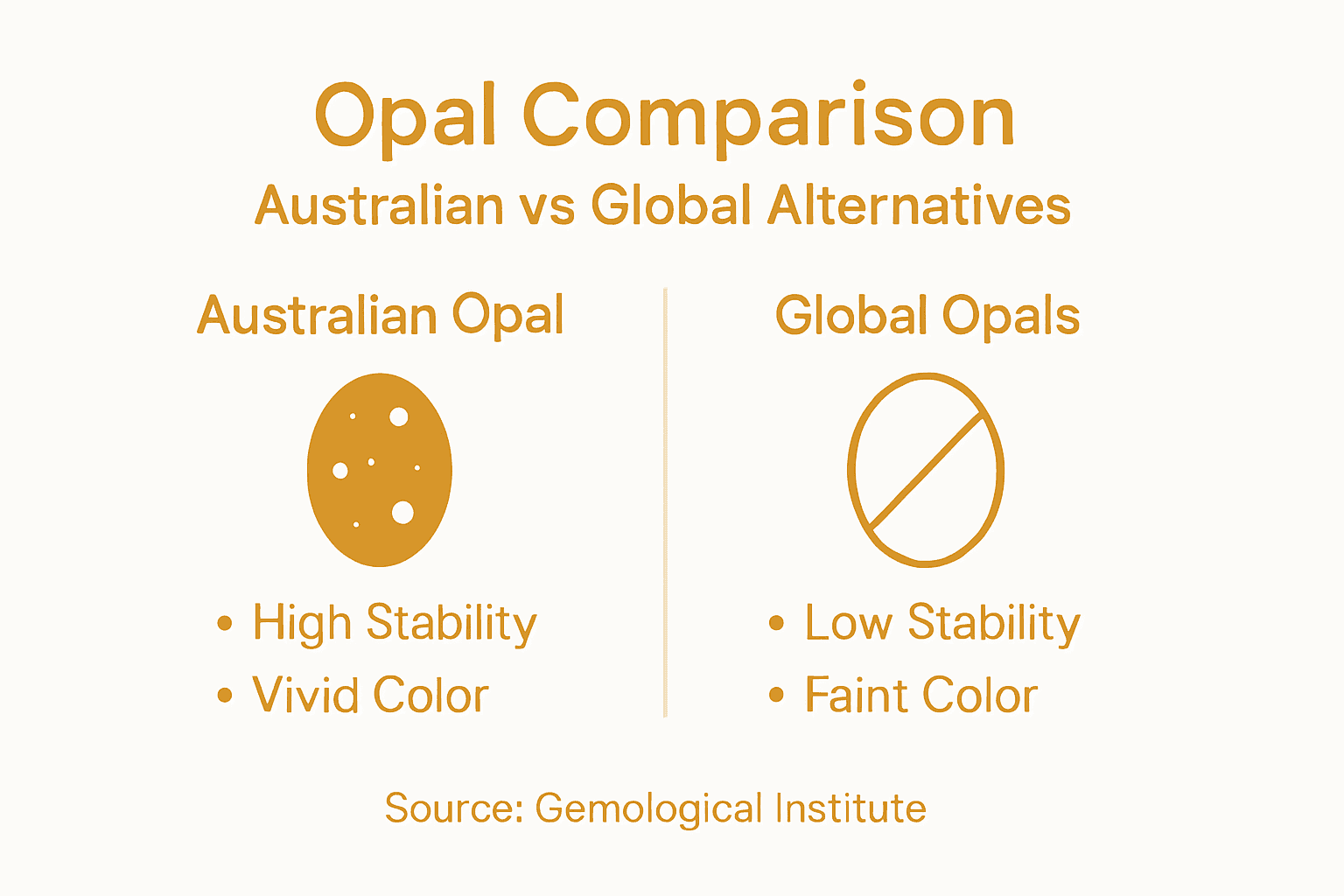 Opal Comparison
Australian vs Global Alternatives

Australian Opal

• High Stability
• Vivid Color

Global Opals

• Low Stability
• Faint Color

Source: Gemological Institute